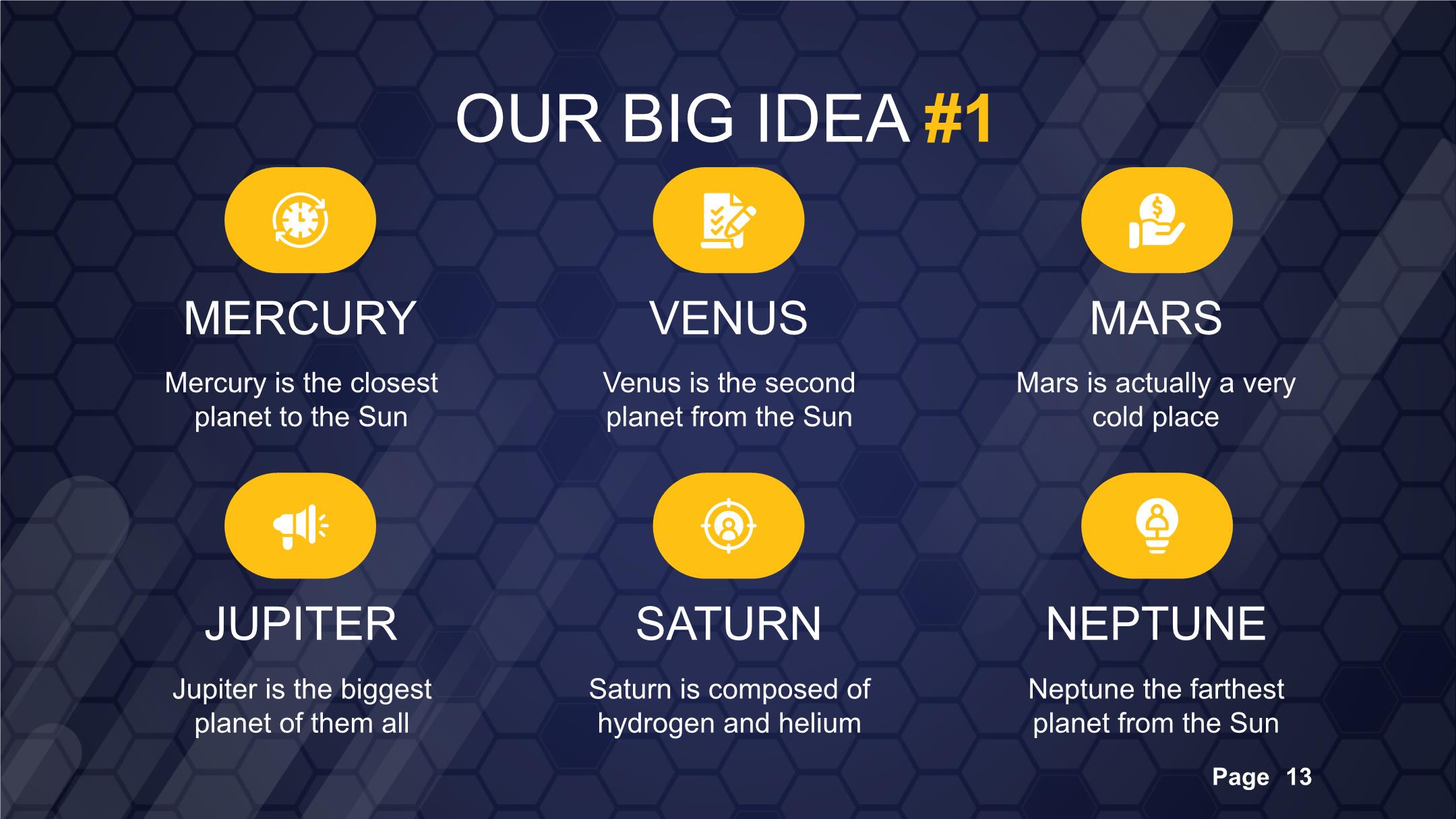 OUR BIG IDEA #1

MERCURY

Mercury is the closest planet to the Sun

VENUS

Venus is the second planet from the Sun

MARS

Mars is actually a very cold place

JUPITER

Jupiter is the biggest planet of them all

SATURN

Saturn is composed of hydrogen and helium

NEPTUNE

Neptune the farthest planet from the Sun

Page 13